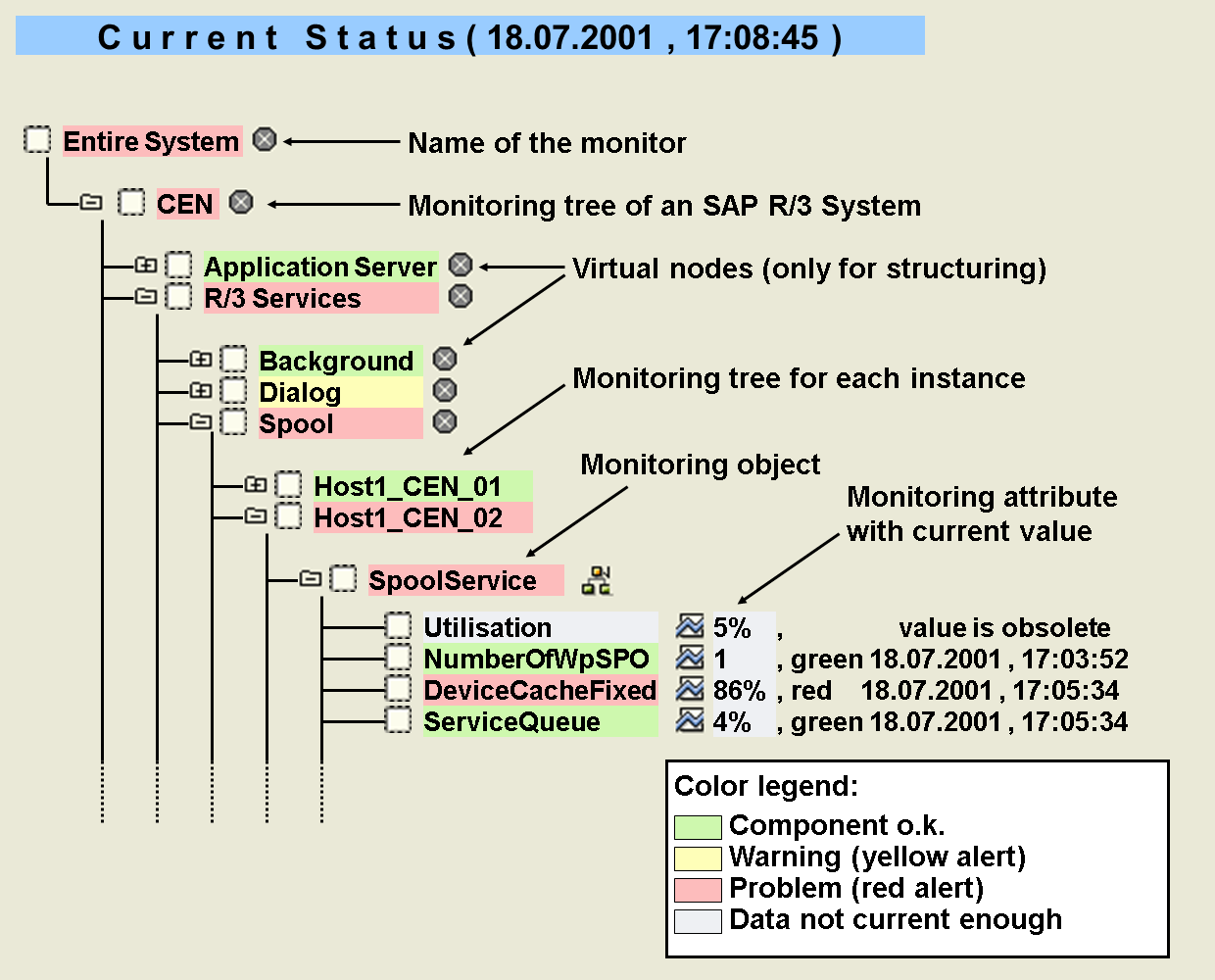 Current Status ( 18.07.2001 , 17:08:45 )

Entire System

Name of the monitor

CEN

Monitoring tree of an SAP R/3 System

Application Server

R/3 Services

Virtual nodes (only for structuring)

Background

Dialog

Spool

Monitoring tree for each instance

Host1_CEN_01

Host1_CEN_02

Monitoring object

Monitoring attribute with current value

SpoolService

Utilisation 5% , value is obsolete

NumberOfWpSPO 1 , green 18.07.2001 , 17:03:52

DeviceCacheFixed 86% , red 18.07.2001 , 17:05:34

ServiceQueue 4% , green 18.07.2001 , 17:05:34

Color legend:

Component o.k.

Warning (yellow alert)

Problem (red alert)

Data not current enough